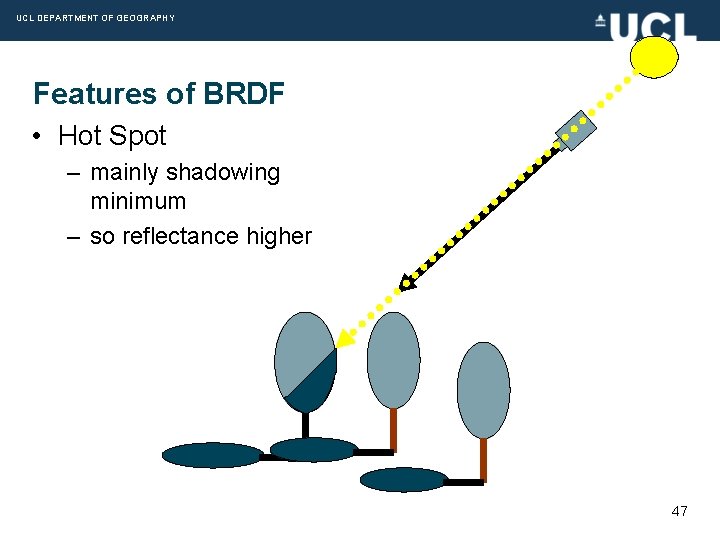 UCL DEPARTMENT OF GEOGRAPHY

UCL

Features of BRDF

• Hot Spot
 – mainly shadowing minimum
 – so reflectance higher

47